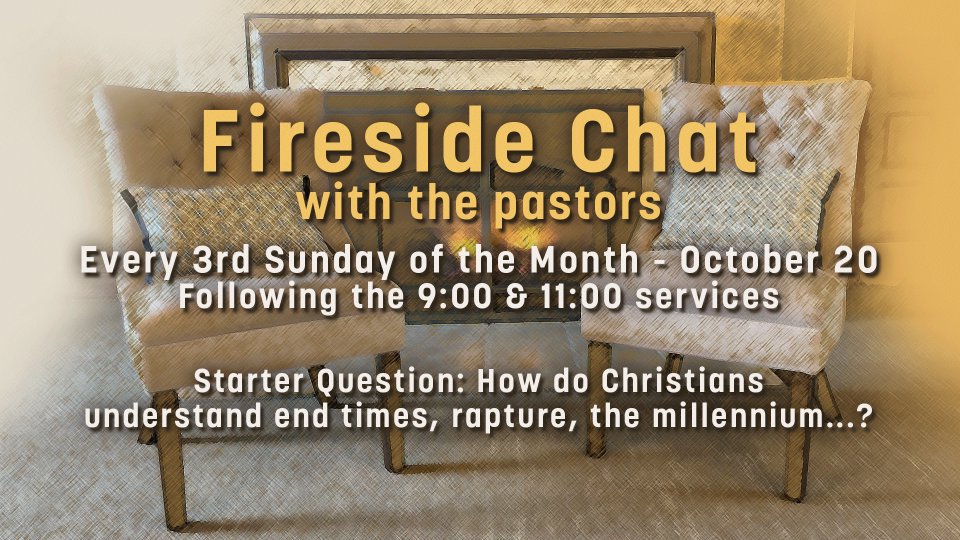 Fireside Chat
with the pastors

Every 3rd Sunday of the Month - October 20
Following the 9:00 & 11:00 services

Starter Question: How do Christians understand end times, rapture, the millennium...?